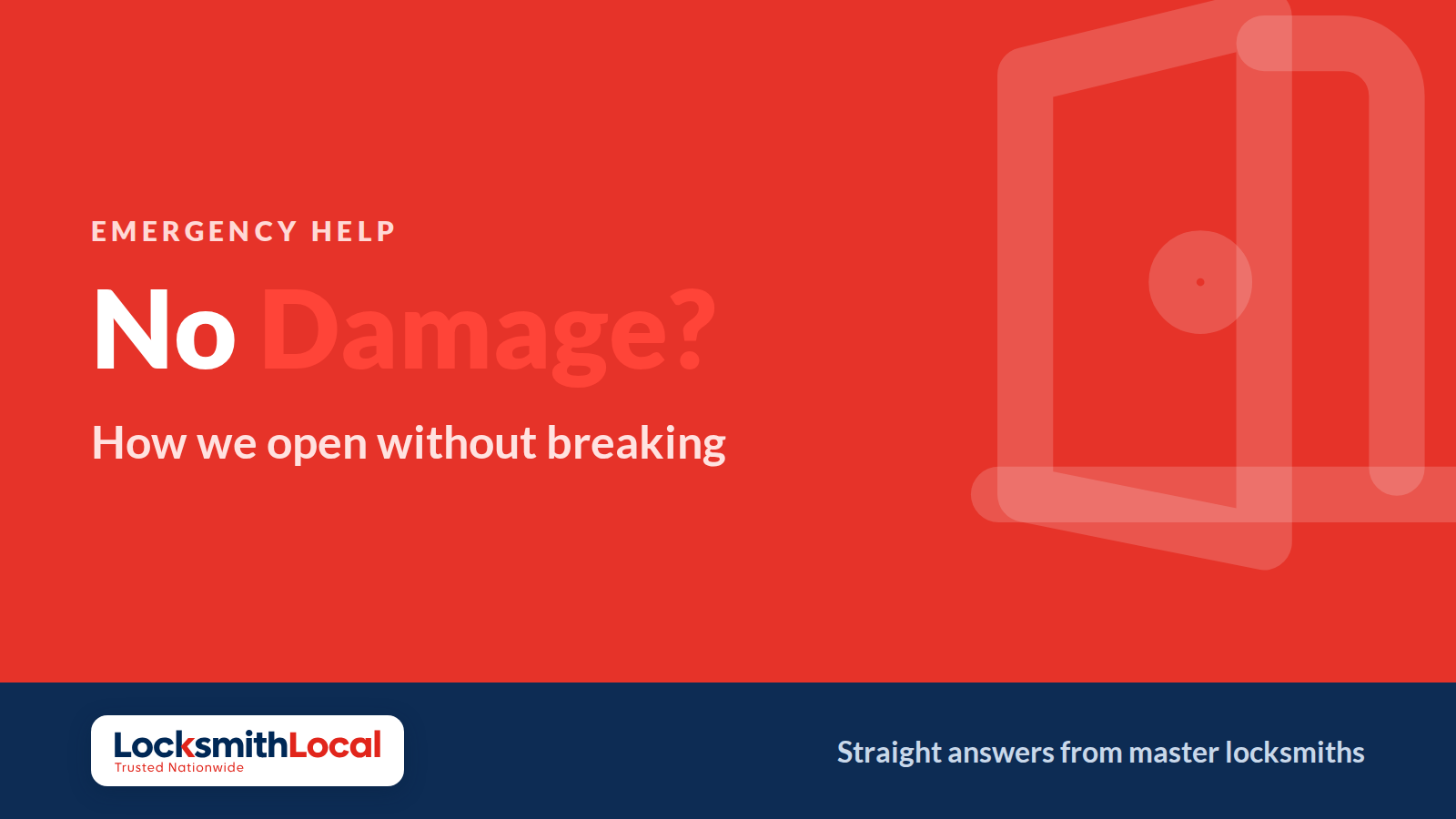 EMERGENCY HELP

No Damage?

How we open without breaking

LocksmithLocal
Trusted Nationwide

Straight answers from master locksmiths